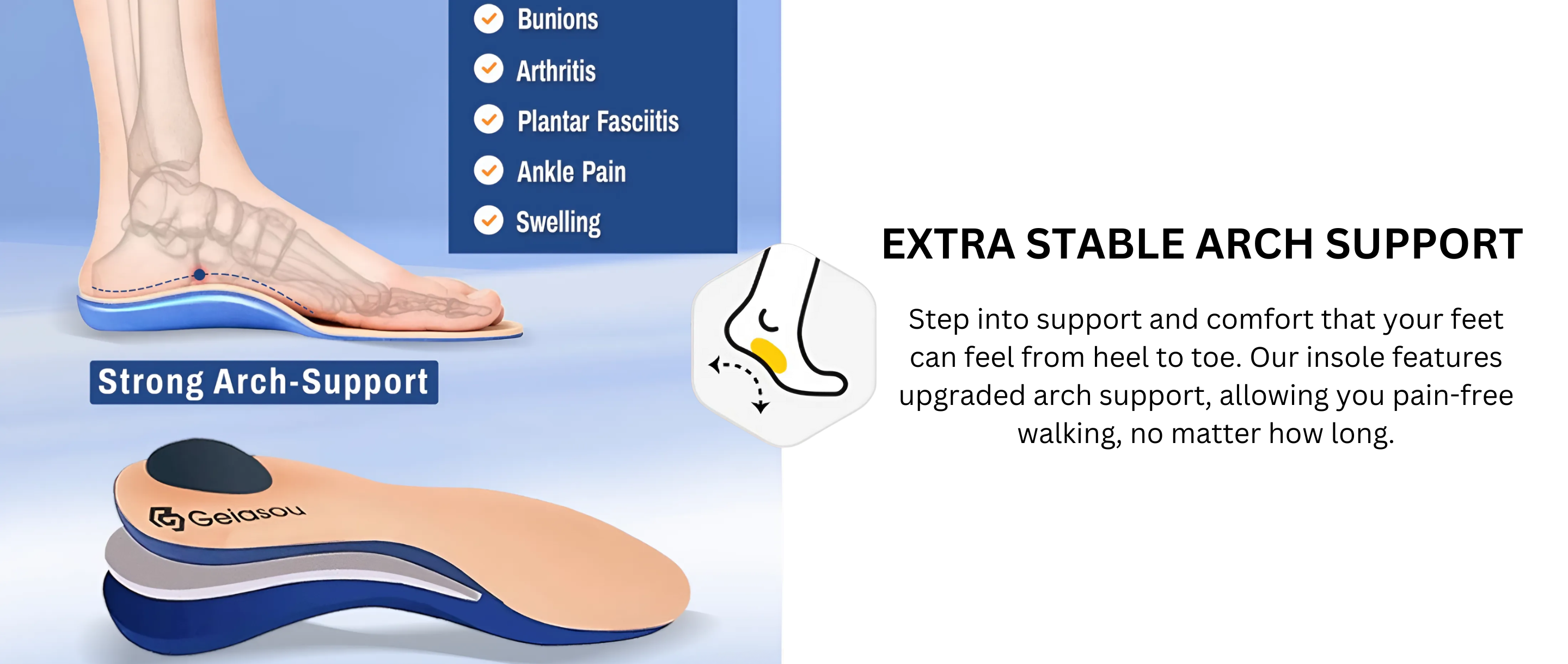 Bunions
Arthritis
Plantar Fasciitis
Ankle Pain
Swelling

Strong Arch-Support

Geiasou

EXTRA STABLE ARCH SUPPORT

Step into support and comfort that your feet can feel from heel to toe. Our insole features upgraded arch support, allowing you pain-free walking, no matter how long.